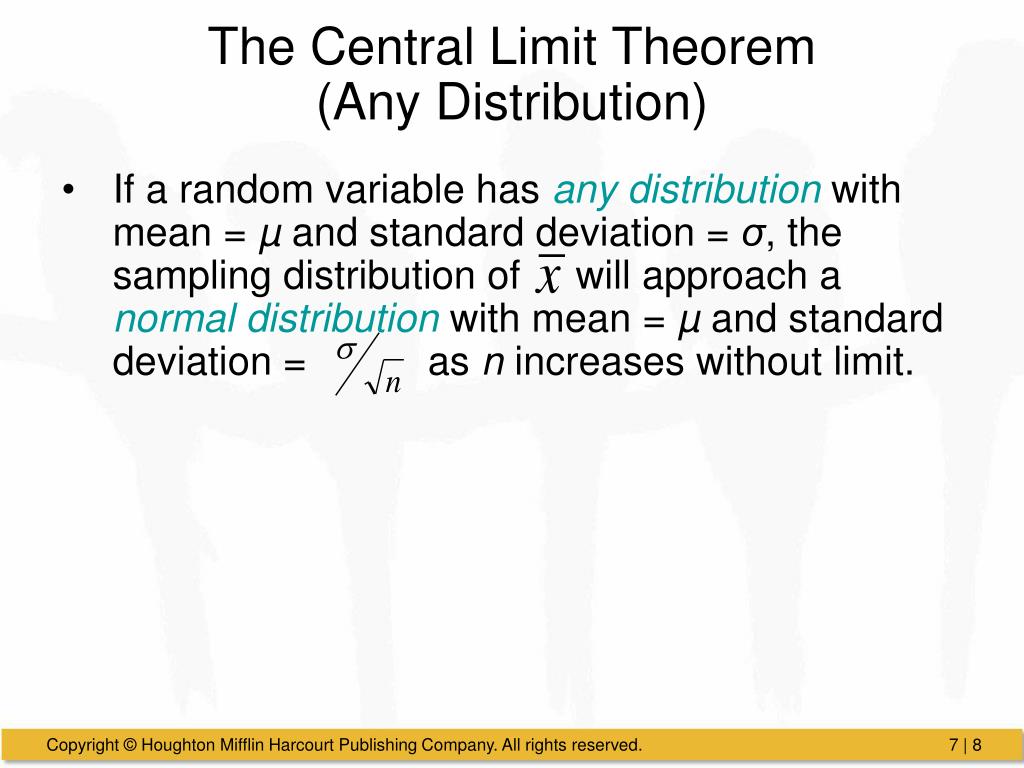 The Central Limit Theorem
(Any Distribution)

• If a random variable has any distribution with mean = $\mu$ and standard deviation = $\sigma$, the sampling distribution of $\bar{x}$ will approach a normal distribution with mean = $\mu$ and standard deviation = $\sigma/\sqrt{n}$ as $n$ increases without limit.

Copyright © Houghton Mifflin Harcourt Publishing Company. All rights reserved.

7 | 8